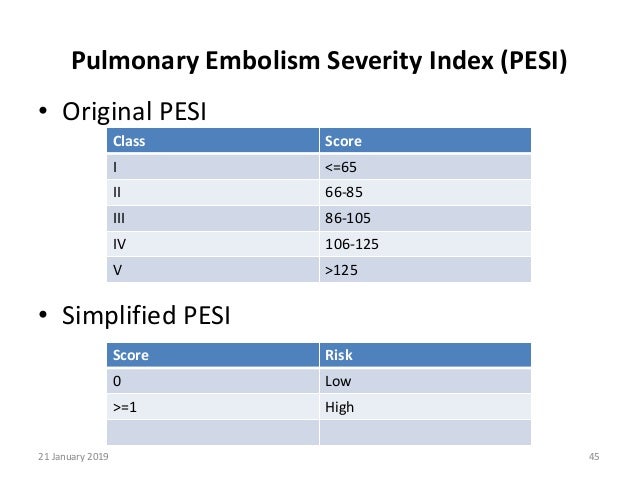 Pulmonary Embolism Severity Index (PESI)

• Original PESI

| Class | Score |
|---|---|
| I | <=65 |
| II | 66-85 |
| III | 86-105 |
| IV | 106-125 |
| V | >125 |

• Simplified PESI

| Score | Risk |
|---|---|
| 0 | Low |
| >=1 | High |
| | |

21 January 2019

45